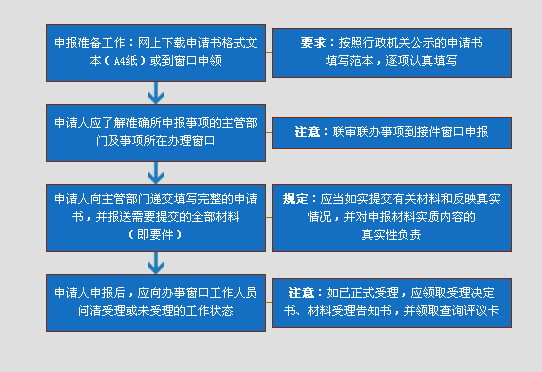 申报准备工作：网上下载申请书格式文本（A4纸）或到窗口申领

要求：按照行政机关公示的申请书填写范本，逐项认真填写

申请人应了解准确所申报事项的主管部门及事项所在办理窗口

注意：联审联办事项到接件窗口申报

申请人向主管部门递交填写完整的申请书，并报送需要提交的全部材料（即要件）

规定：应当如实提交有关材料和反映真实情况，并对申报材料实质内容的真实性负责

申请人申报后，应向办事窗口工作人员问清受理或未受理的工作状态

注意：如已正式受理，应领取受理决定书、材料受理告知书，并领取查询评议卡